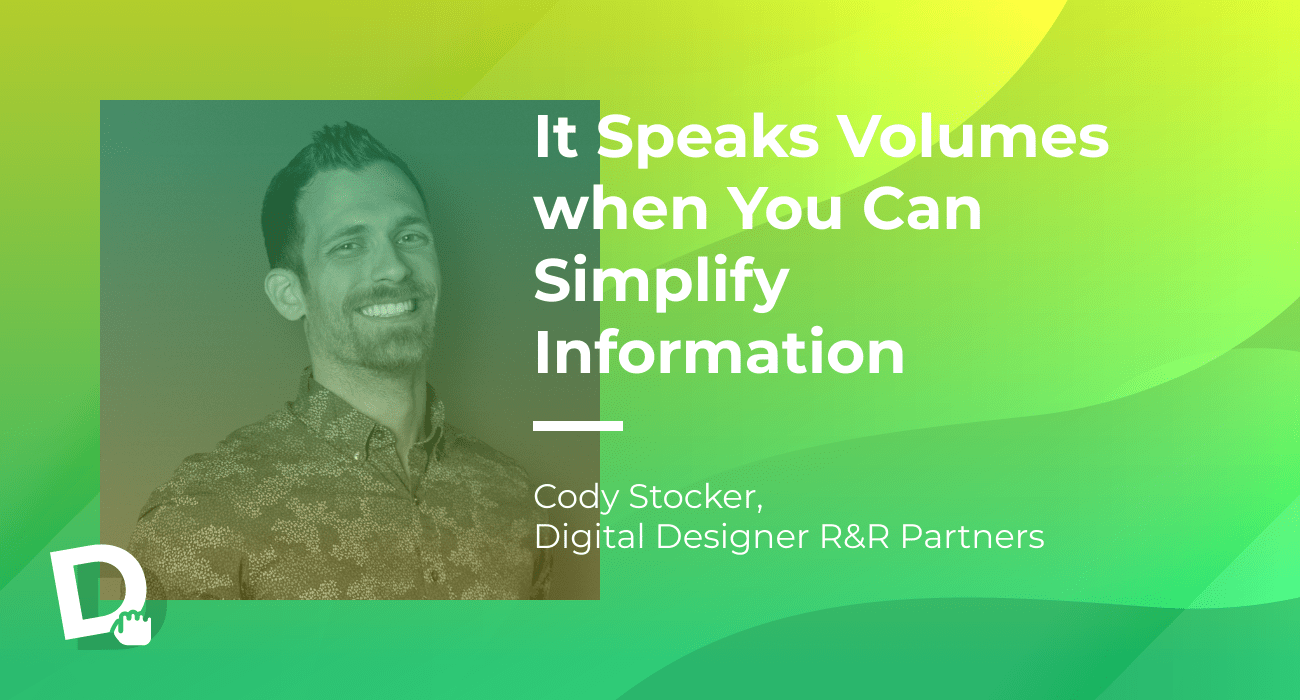 It Speaks Volumes when You Can Simplify Information

Cody Stocker,
Digital Designer R&R Partners

D